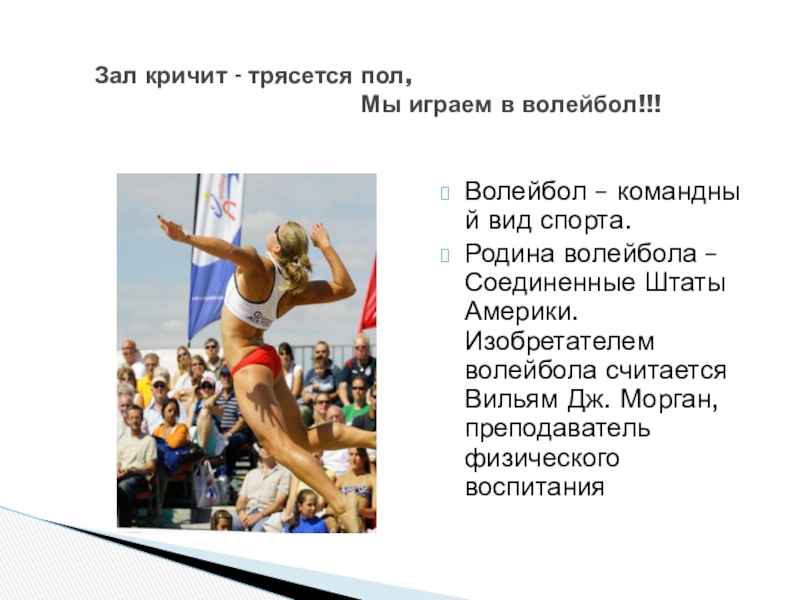 Зал кричит - трясется пол,
Мы играем в волейбол!!!

Волейбол – командный вид спорта.

Родина волейбола – Соединенные Штаты Америки. Изобретателем волейбола считается Вильям Дж. Морган, преподаватель физического воспитания